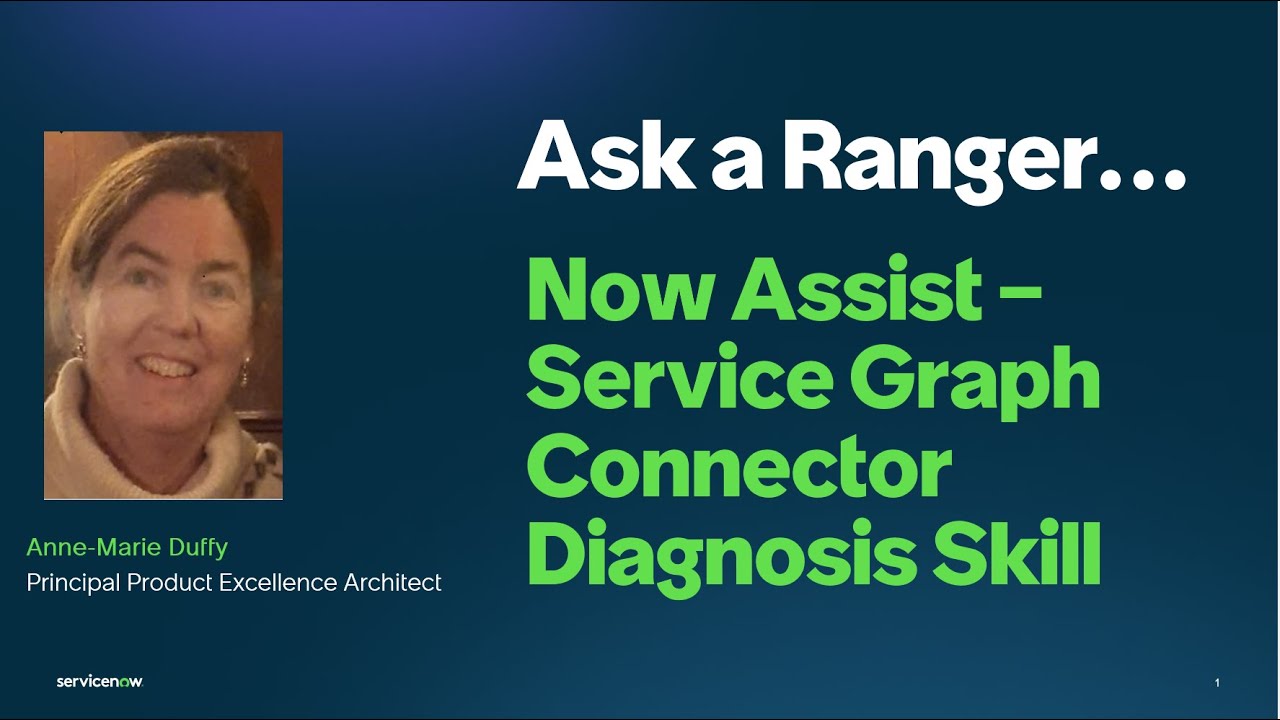 Ask a Ranger…

Now Assist – Service Graph Connector Diagnosis Skill

Anne-Marie Duffy
Principal Product Excellence Architect

servicenow.

1